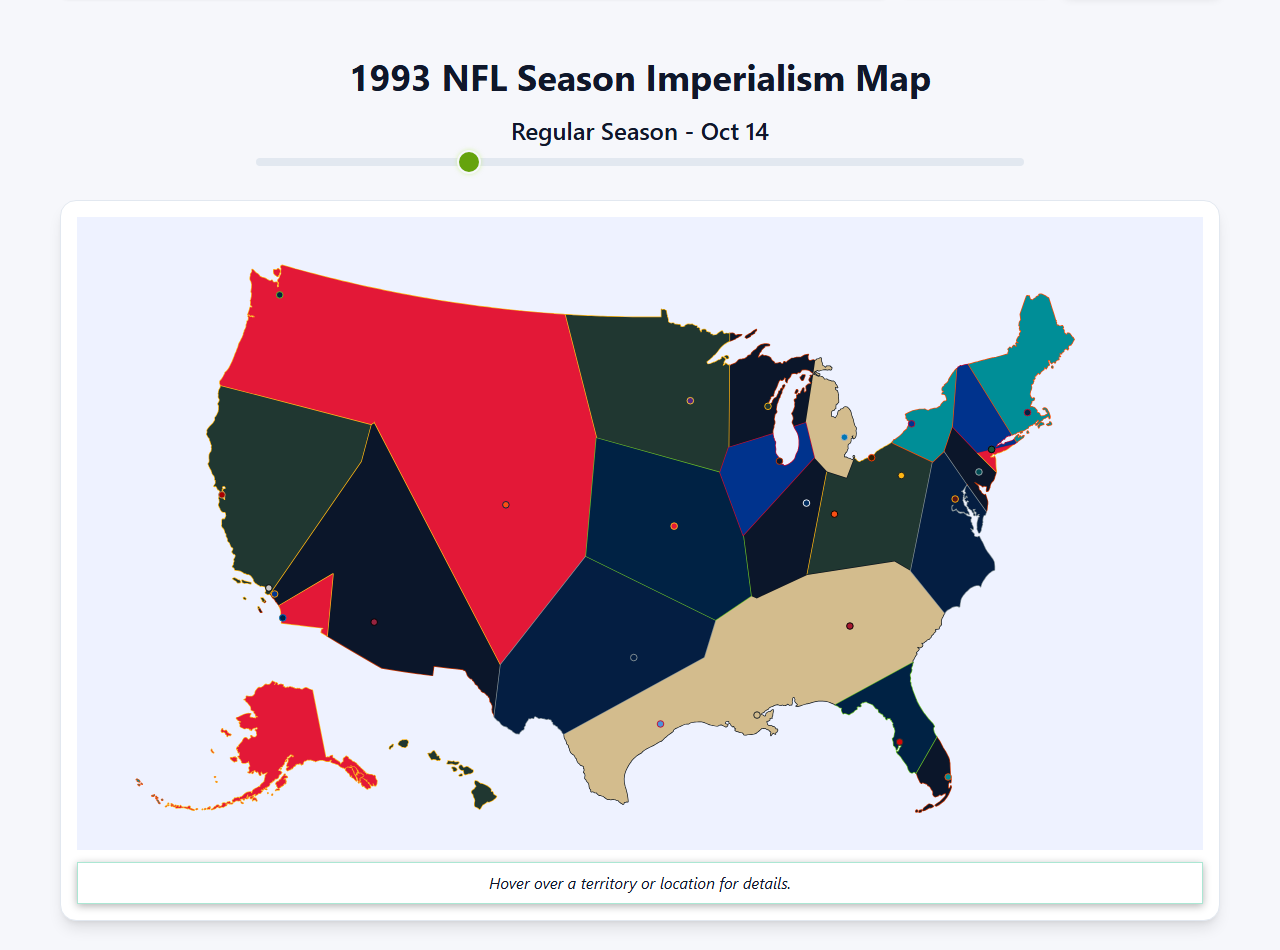 1993 NFL Season Imperialism Map

Regular Season - Oct 14

Hover over a territory or location for details.